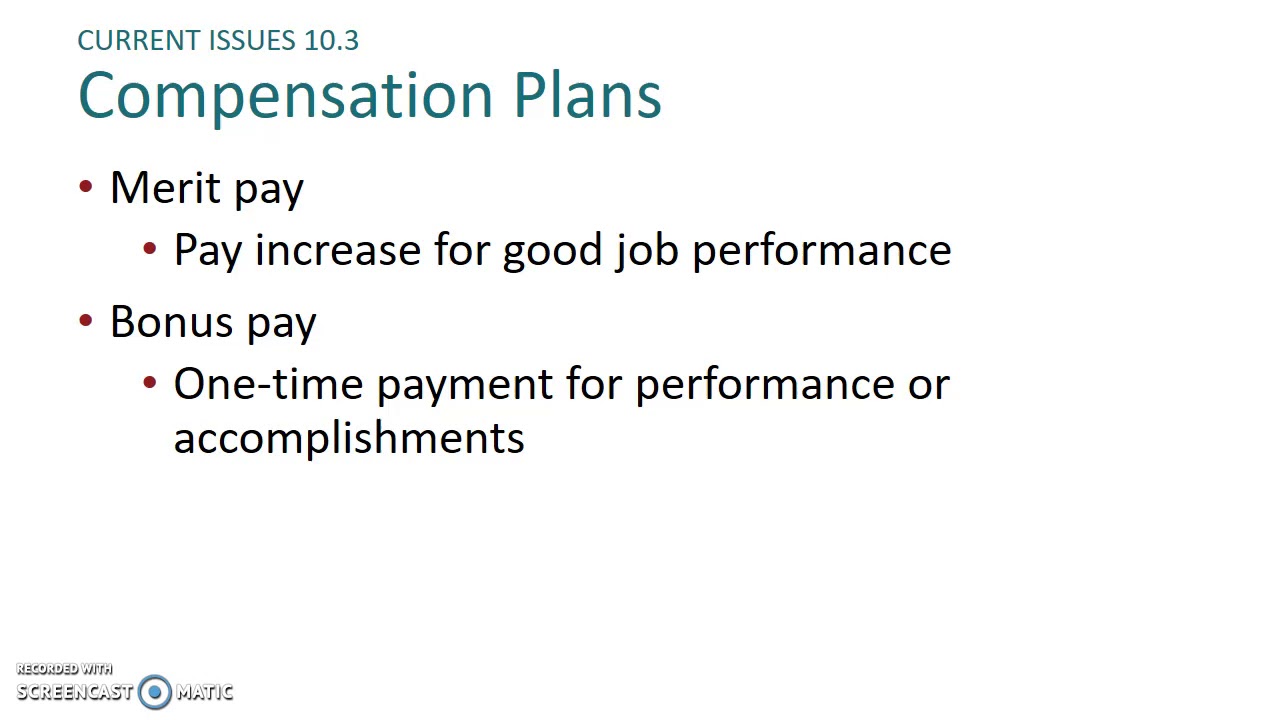 CURRENT ISSUES 10.3
Compensation Plans

• Merit pay
  • Pay increase for good job performance
• Bonus pay
  • One-time payment for performance or accomplishments

RECORDED WITH
SCREENCAST MATIC